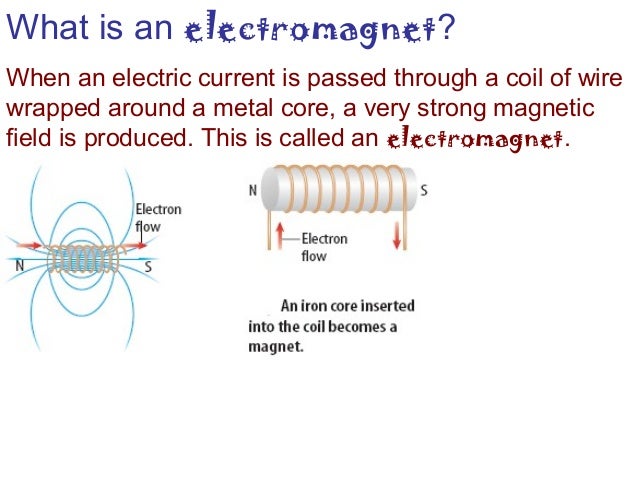 What is an electromagnet?

When an electric current is passed through a coil of wire wrapped around a metal core, a very strong magnetic field is produced. This is called an electromagnet.

Electron flow

N

S

N

S

Electron flow

An iron core inserted into the coil becomes a magnet.